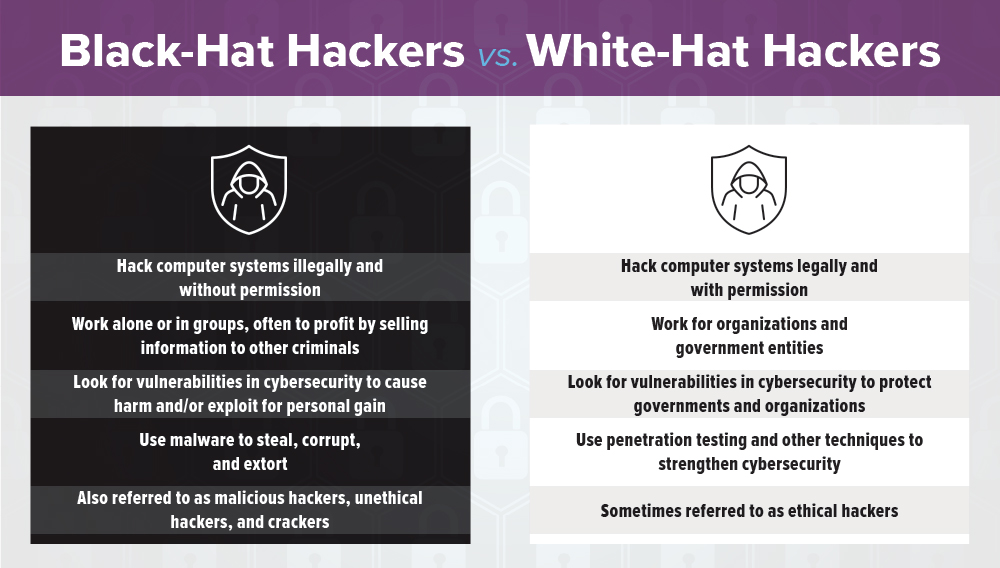 Black-Hat Hackers vs. White-Hat Hackers

Hack computer systems illegally and without permission

Work alone or in groups, often to profit by selling information to other criminals

Look for vulnerabilities in cybersecurity to cause harm and/or exploit for personal gain

Use malware to steal, corrupt, and extort

Also referred to as malicious hackers, unethical hackers, and crackers

Hack computer systems legally and with permission

Work for organizations and government entities

Look for vulnerabilities in cybersecurity to protect governments and organizations

Use penetration testing and other techniques to strengthen cybersecurity

Sometimes referred to as ethical hackers